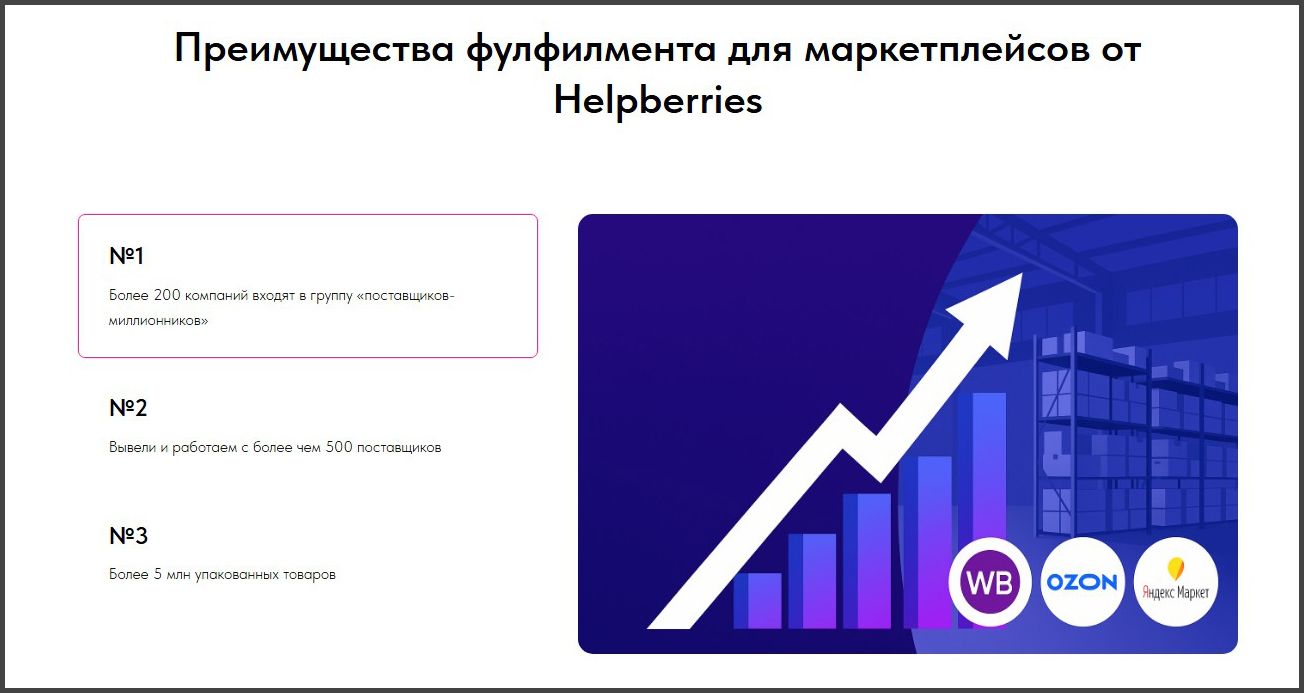 Преимущества фулфилмента для маркетплейсов от Helpberries

№1

Более 200 компаний входят в группу «поставщиков-миллионников»

№2

Вывели и работаем с более чем 500 поставщиков

№3

Более 5 млн упакованных товаров

WB
OZON
Яндекс Маркет